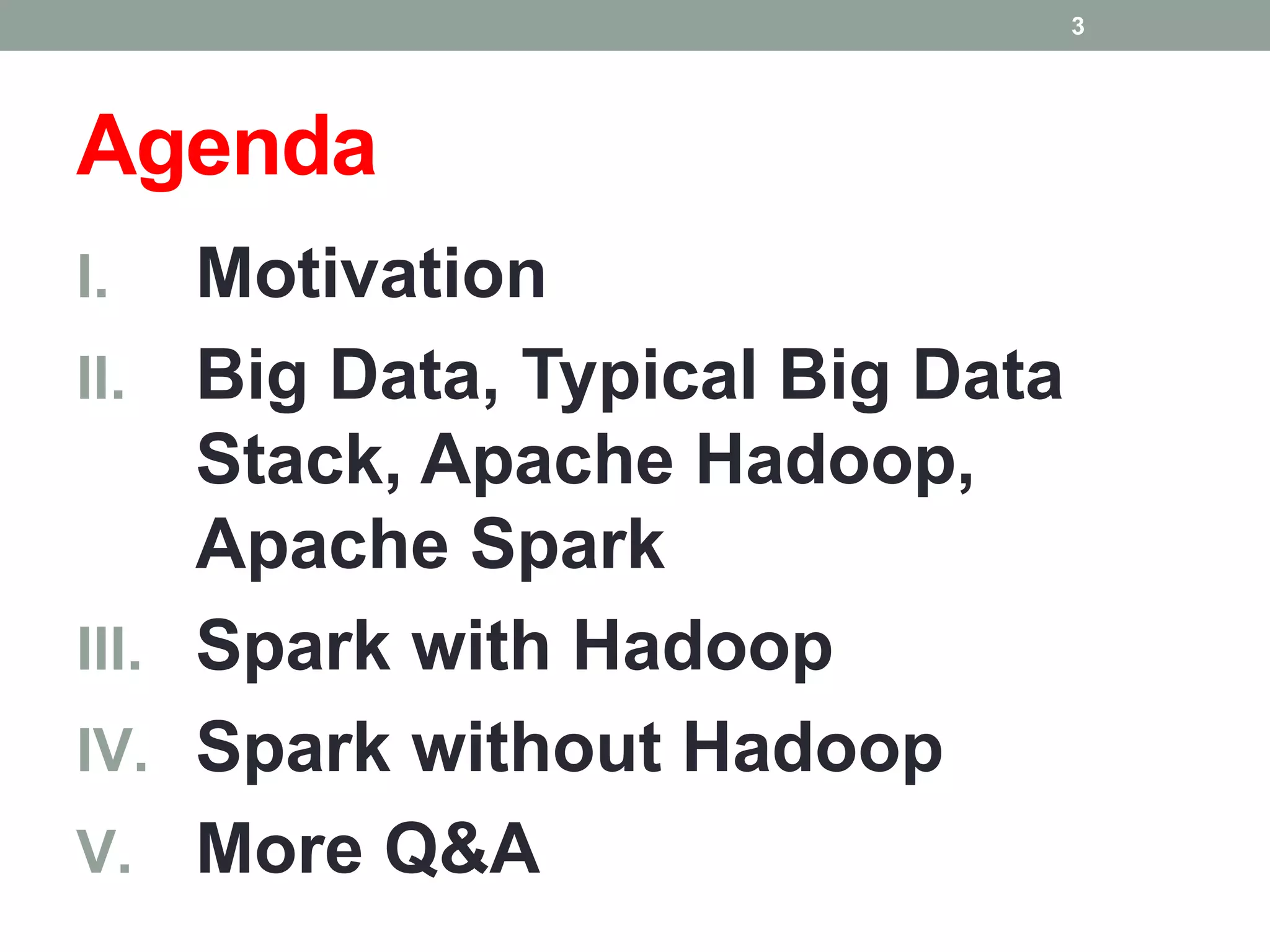 3

Agenda

I. Motivation
II. Big Data, Typical Big Data Stack, Apache Hadoop, Apache Spark
III. Spark with Hadoop
IV. Spark without Hadoop
V. More Q&A